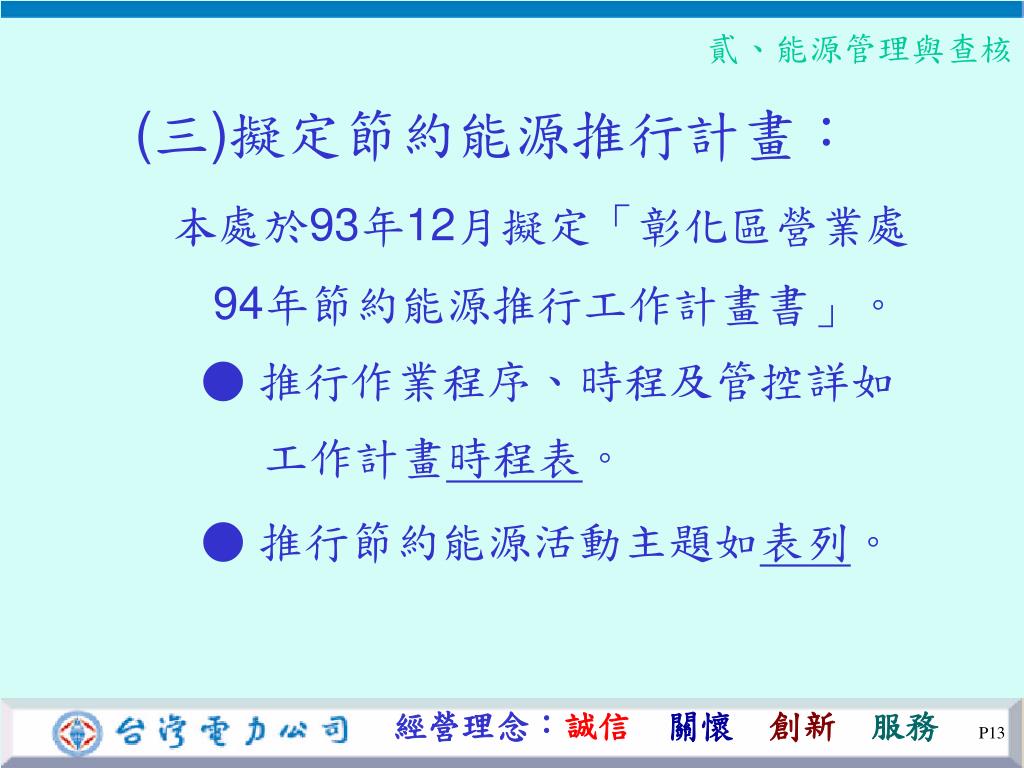 貳、能源管理與查核

(三)擬定節約能源推行計畫：

本處於93年12月擬定「彰化區營業處94年節約能源推行工作計畫書」。

● 推行作業程序、時程及管控詳如工作計畫時程表。

● 推行節約能源活動主題如表列。

台灣電力公司 經營理念：誠信 關懷 創新 服務 P13